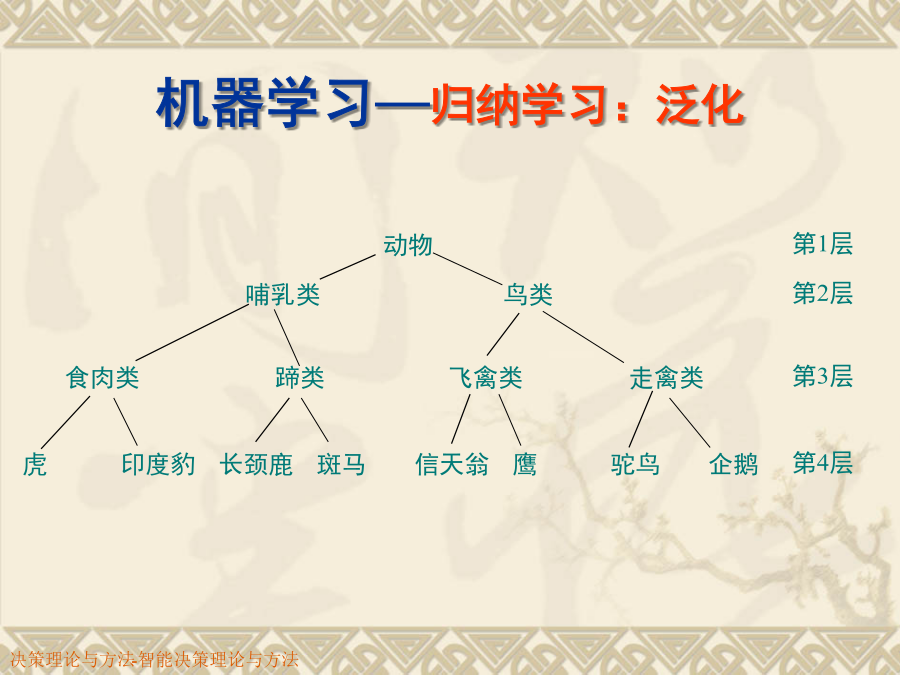 机器学习—归纳学习：泛化

动物

第1层

哺乳类

鸟类

第2层

食肉类

蹄类

飞禽类

走禽类

第3层

虎

印度豹

长颈鹿

斑马

信天翁

鹰

驼鸟

企鹅

第4层

决策理论与方法-智能决策理论与方法